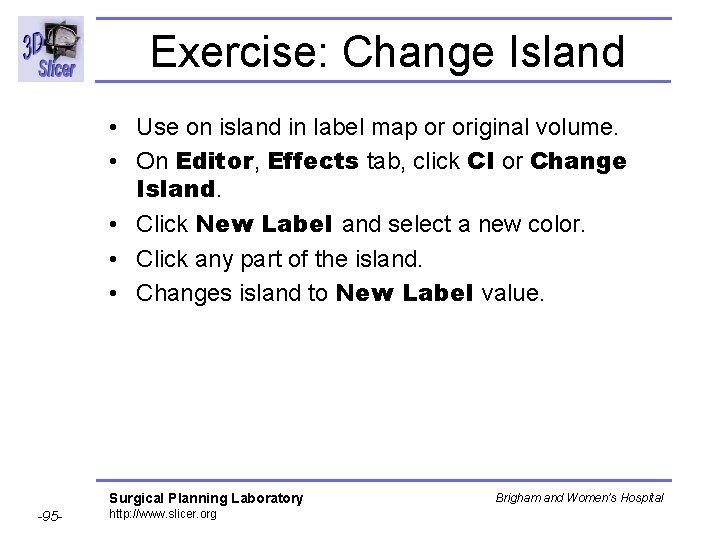 3D Slicer

Exercise: Change Island

• Use on island in label map or original volume.
• On Editor, Effects tab, click CI or Change Island.
• Click New Label and select a new color.
• Click any part of the island.
• Changes island to New Label value.

Surgical Planning Laboratory
http://www.slicer.org

Brigham and Women's Hospital

-95-